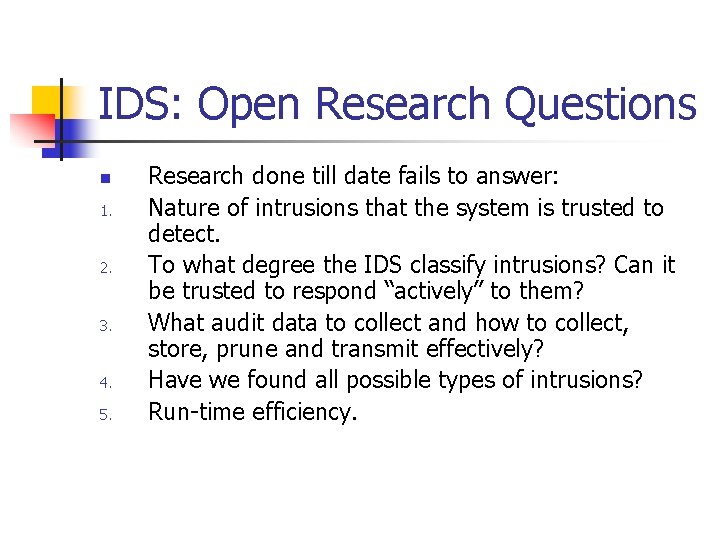 IDS: Open Research Questions

Research done till date fails to answer:
1. Nature of intrusions that the system is trusted to detect.
2. To what degree the IDS classify intrusions? Can it be trusted to respond “actively” to them?
3. What audit data to collect and how to collect, store, prune and transmit effectively?
4. Have we found all possible types of intrusions?
5. Run-time efficiency.